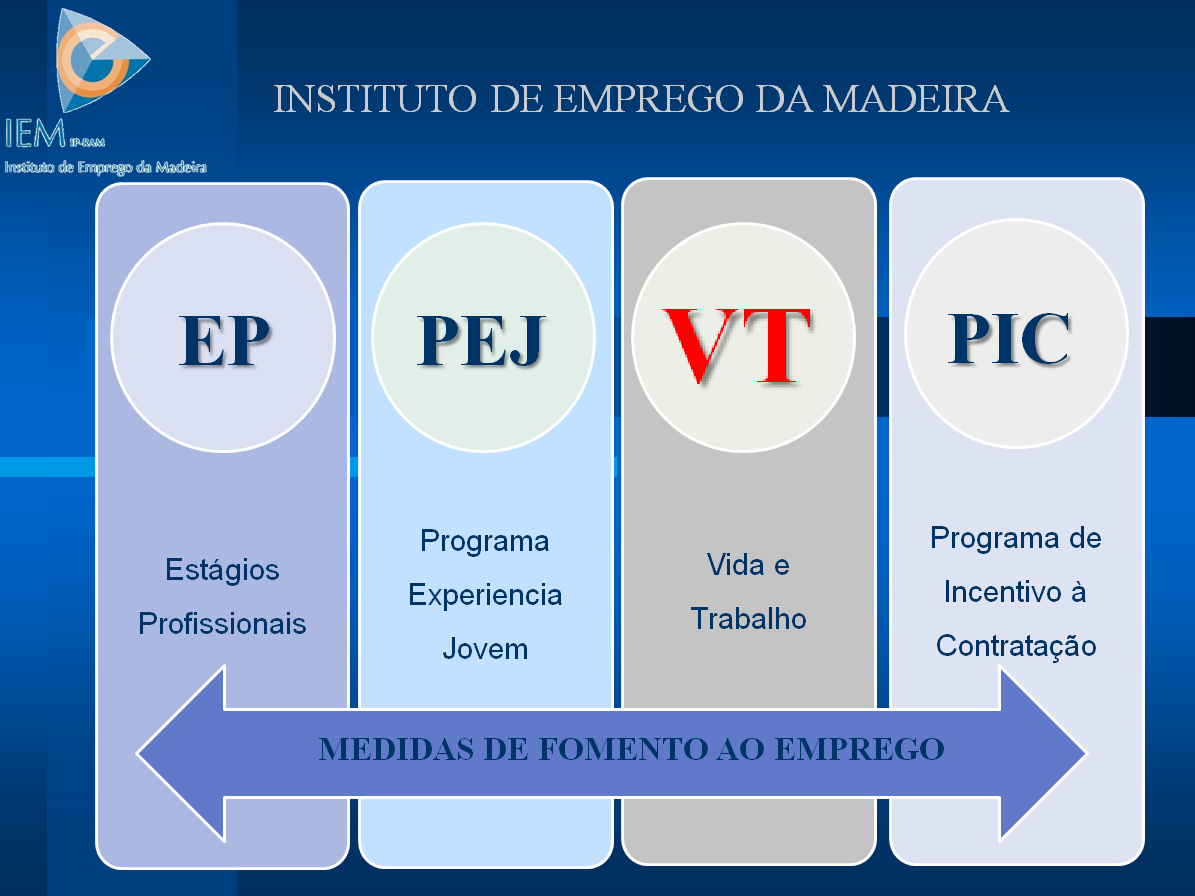 IEM IP-RAM
Instituto de Emprego da Madeira

INSTITUTO DE EMPREGO DA MADEIRA

EP

Estágios Profissionais

PEJ

Programa Experiencia Jovem

VT

Vida e Trabalho

PIC

Programa de Incentivo à Contratação

MEDIDAS DE FOMENTO AO EMPREGO